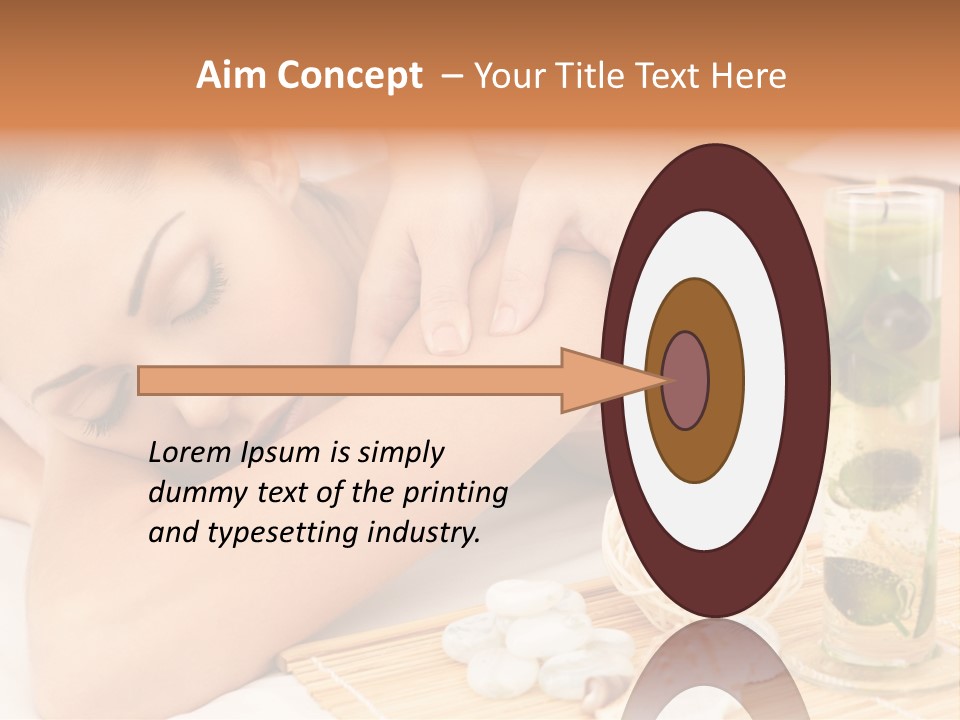 Aim Concept – Your Title Text Here

Lorem Ipsum is simply dummy text of the printing and typesetting industry.